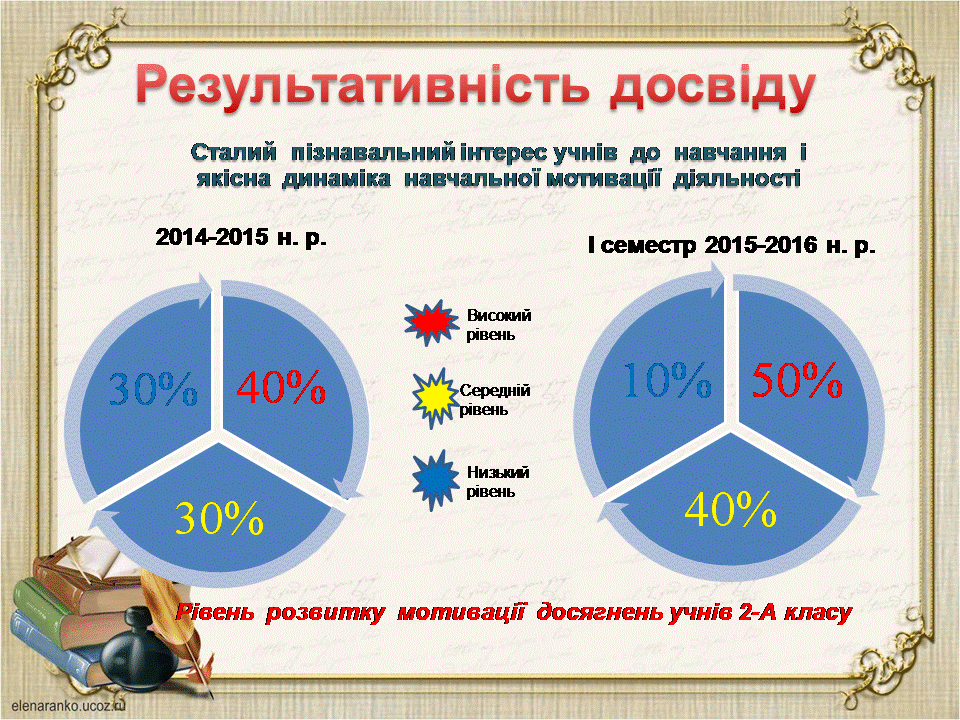 Результативність досвіду

Сталий пізнавальний інтерес учнів до навчання і якісна динаміка навчальної мотивації діяльності

2014-2015 н. р.

30%
40%
30%

Високий рівень

Середній рівень

Низький рівень

І семестр 2015-2016 н. р.

10%
50%
40%

Рівень розвитку мотивації досягнень учнів 2-А класу

elenaranko.ucoz.ru